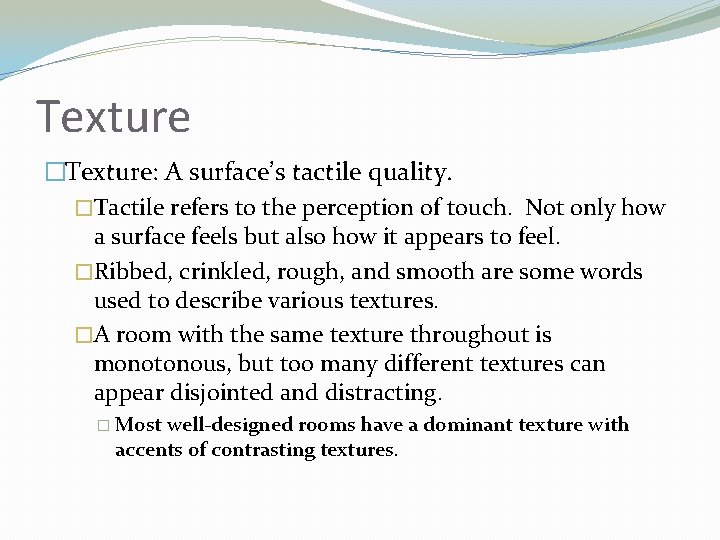 Texture

□Texture: A surface's tactile quality.

□Tactile refers to the perception of touch. Not only how a surface feels but also how it appears to feel.

□Ribbed, crinkled, rough, and smooth are some words used to describe various textures.

□A room with the same texture throughout is monotonous, but too many different textures can appear disjointed and distracting.

□ Most well-designed rooms have a dominant texture with accents of contrasting textures.